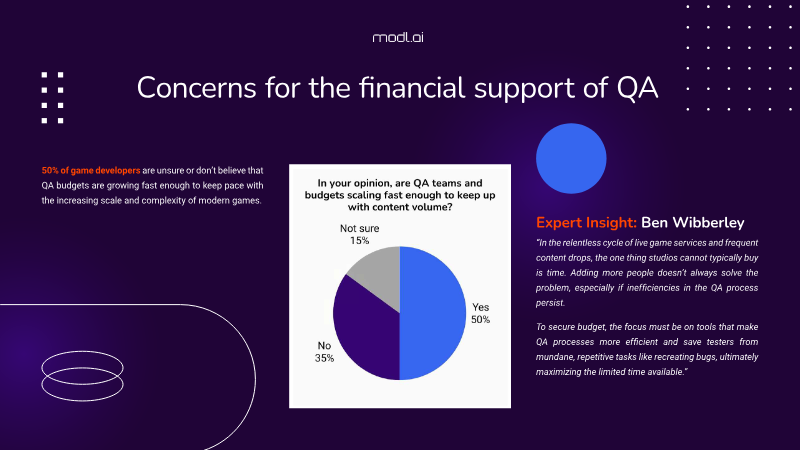 modl.ai

Concerns for the financial support of QA

50% of game developers are unsure or don't believe that QA budgets are growing fast enough to keep pace with the increasing scale and complexity of modern games.

In your opinion, are QA teams and budgets scaling fast enough to keep up with content volume?

Not sure 15%

Yes 50%

No 35%

Expert Insight: Ben Wibberley

"In the relentless cycle of live game services and frequent content drops, the one thing studios cannot typically buy is time. Adding more people doesn't always solve the problem, especially if inefficiencies in the QA process persist.

To secure budget, the focus must be on tools that make QA processes more efficient and save testers from mundane, repetitive tasks like recreating bugs, ultimately maximizing the limited time available."